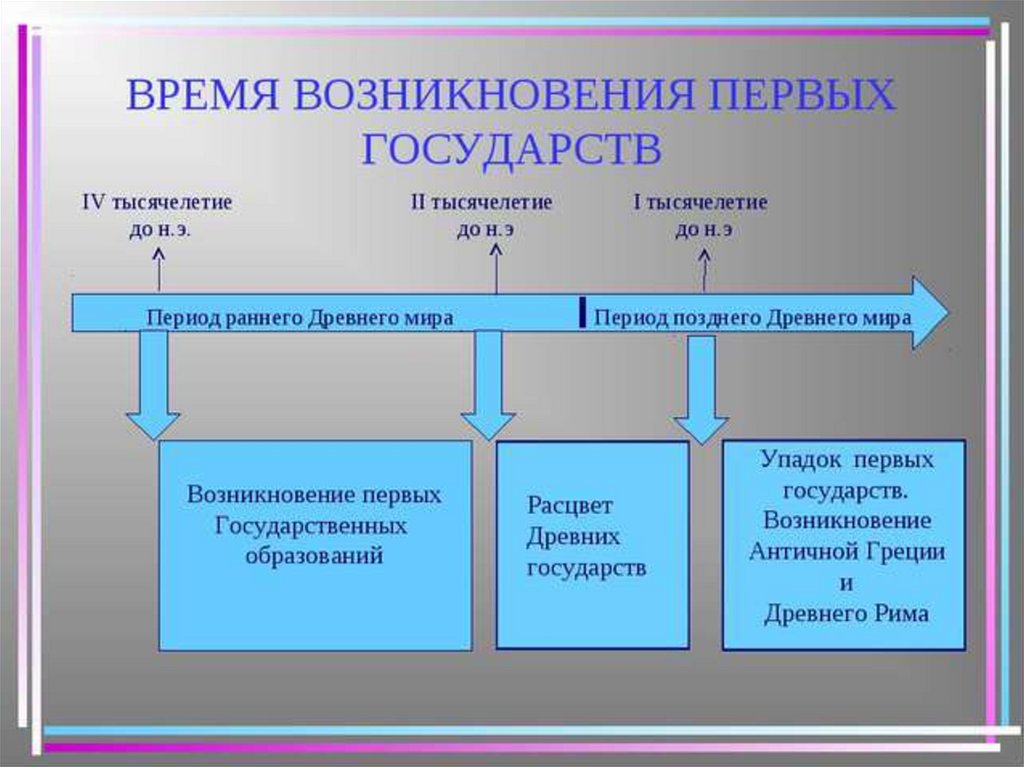 ВРЕМЯ ВОЗНИКНОВЕНИЯ ПЕРВЫХ ГОСУДАРСТВ

IV тысячелетие до н.э.

II тысячелетие до н.э

I тысячелетие до н.э

Период раннего Древнего мира

Период позднего Древнего мира

Возникновение первых Государственных образований

Расцвет Древних государств

Упадок первых государств. Возникновение Античной Греции и Древнего Рима